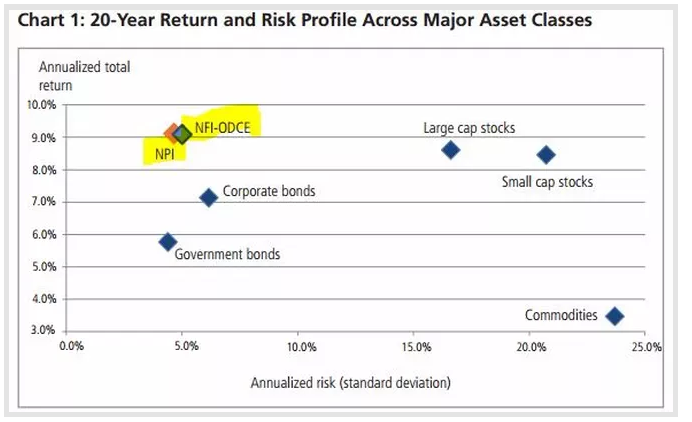 Chart 1: 20-Year Return and Risk Profile Across Major Asset Classes

Annualized total return

10.0%
9.0%
8.0%
7.0%
6.0%
5.0%
4.0%
3.0%

NFI-ODCE
NPI
Large cap stocks
Small cap stocks
Corporate bonds
Government bonds
Commodities

0.0%
5.0%
10.0%
15.0%
20.0%
25.0%

Annualized risk (standard deviation)